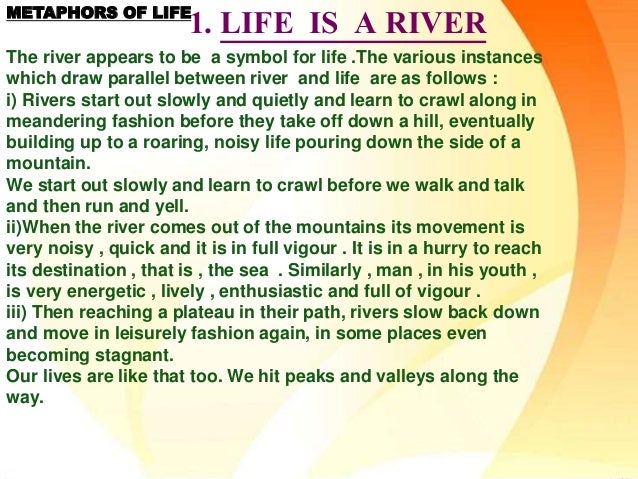 METAPHORS OF LIFE

1. LIFE IS A RIVER

The river appears to be a symbol for life .The various instances which draw parallel between river and life are as follows :
i) Rivers start out slowly and quietly and learn to crawl along in meandering fashion before they take off down a hill, eventually building up to a roaring, noisy life pouring down the side of a mountain.
We start out slowly and learn to crawl before we walk and talk and then run and yell.
ii)When the river comes out of the mountains its movement is very noisy , quick and it is in full vigour . It is in a hurry to reach its destination , that is , the sea . Similarly , man , in his youth , is very energetic , lively , enthusiastic and full of vigour .
iii) Then reaching a plateau in their path, rivers slow back down and move in leisurely fashion again, in some places even becoming stagnant.
Our lives are like that too. We hit peaks and valleys along the way.